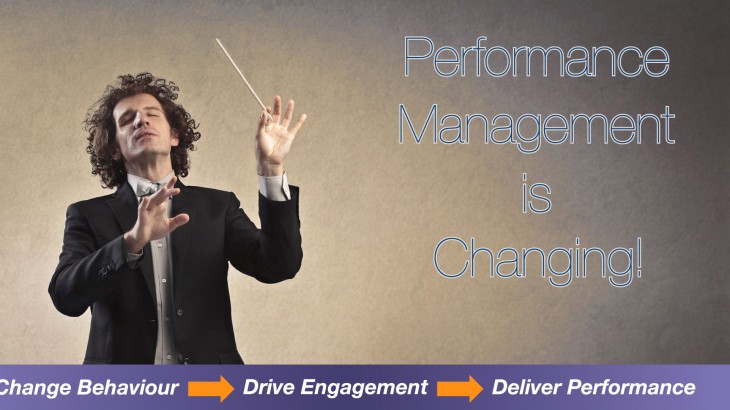 Performance Management is Changing!

Change Behaviour Drive Engagement Deliver Performance